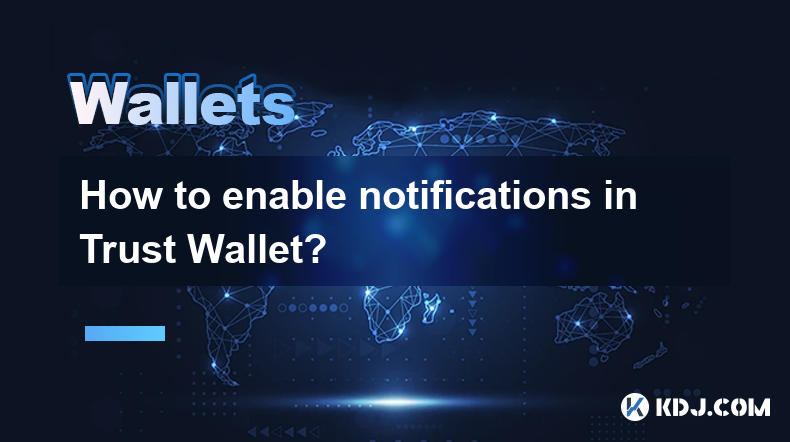 Wallets

How to enable notifications in Trust Wallet?

KDJ.COM